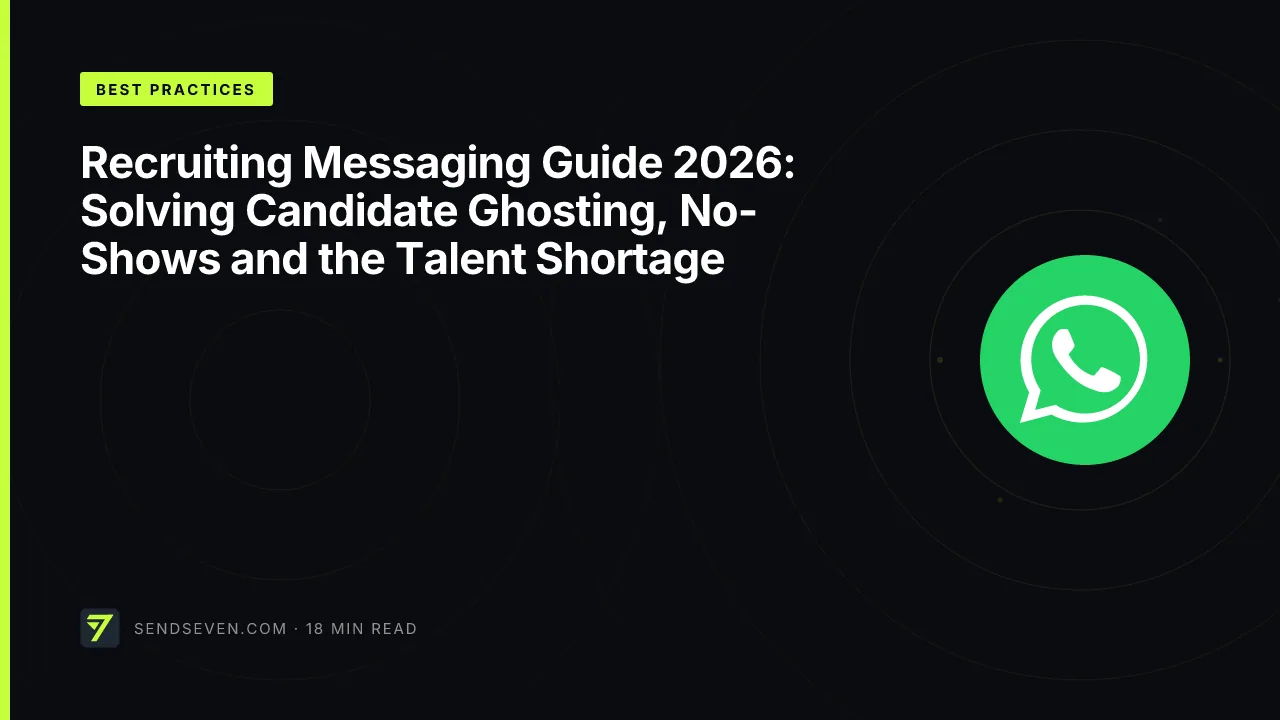 BEST PRACTICES

Recruiting Messaging Guide 2026: Solving Candidate Ghosting, No-Shows and the Talent Shortage

SENDSEVEN.COM · 18 MIN READ